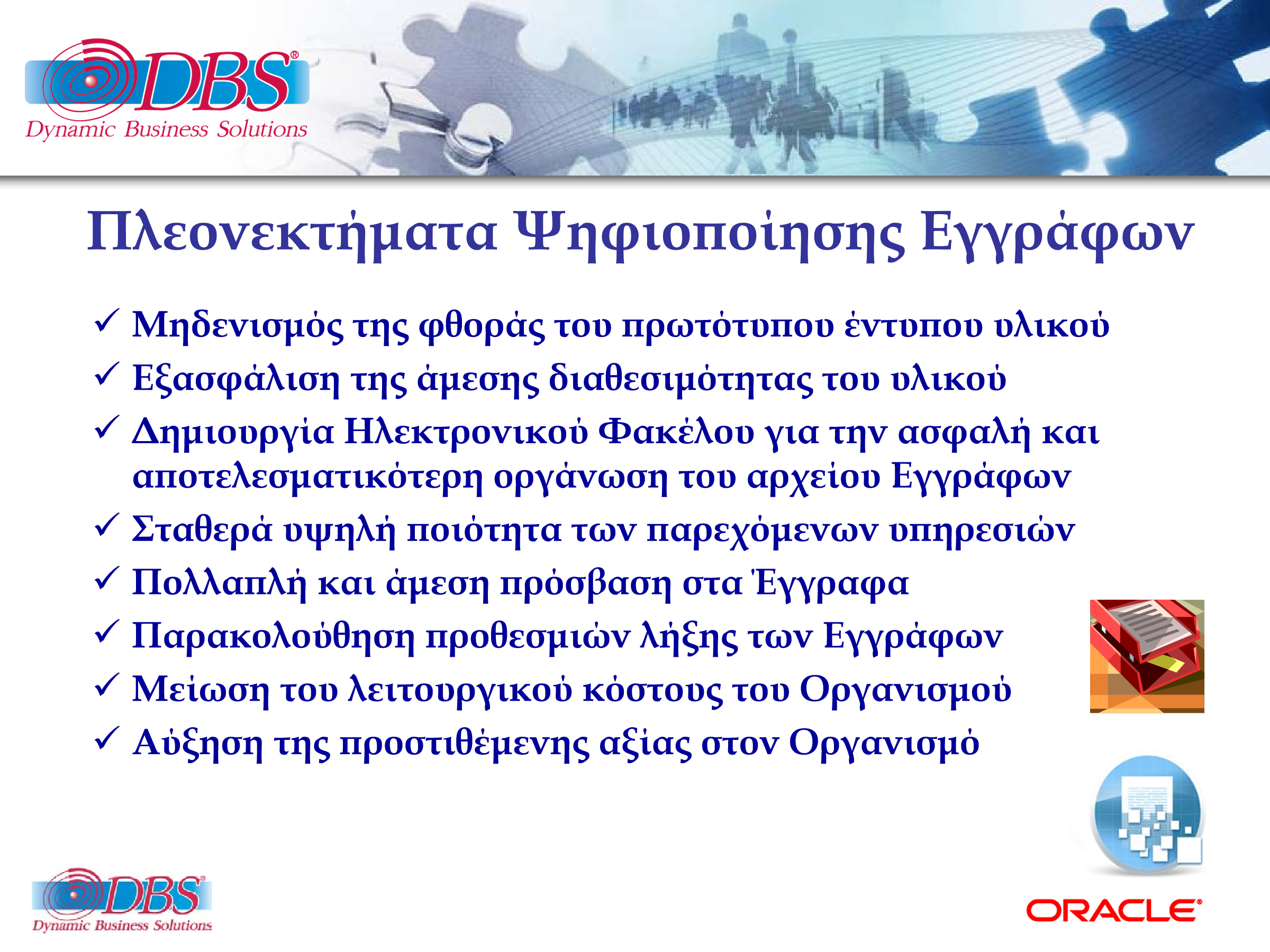 DBS®
Dynamic Business Solutions

Πλεονεκτήματα Ψηφιοποίησης Εγγράφων

✓ Μηδενισμός της φθοράς του πρωτότυπου έντυπου υλικού
✓ Εξασφάλιση της άμεσης διαθεσιμότητας του υλικού
✓ Δημιουργία Ηλεκτρονικού Φακέλου για την ασφαλή και αποτελεσματικότερη οργάνωση του αρχείου Εγγράφων
✓ Σταθερά υψηλή ποιότητα των παρεχόμενων υπηρεσιών
✓ Πολλαπλή και άμεση πρόσβαση στα Έγγραφα
✓ Παρακολούθηση προθεσμιών λήξης των Εγγράφων
✓ Μείωση του λειτουργικού κόστους του Οργανισμού
✓ Αύξηση της προστιθέμενης αξίας στον Οργανισμό

DBS®
Dynamic Business Solutions

ORACLE®